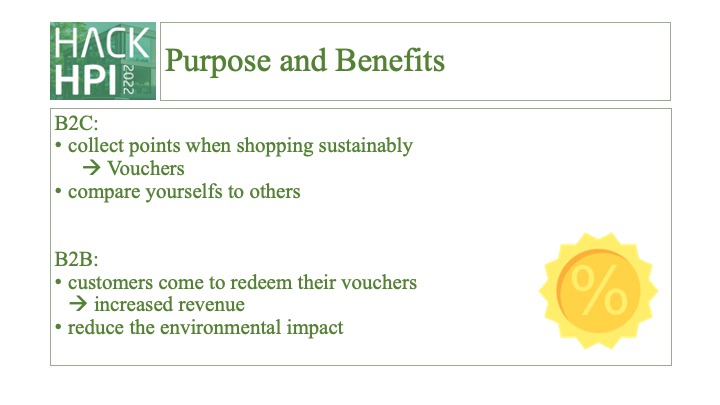 HACK HPI 2022

Purpose and Benefits

B2C:
• collect points when shopping sustainably
→ Vouchers
• compare yourselfs to others

B2B:
• customers come to redeem their vouchers
→ increased revenue
• reduce the environmental impact

%